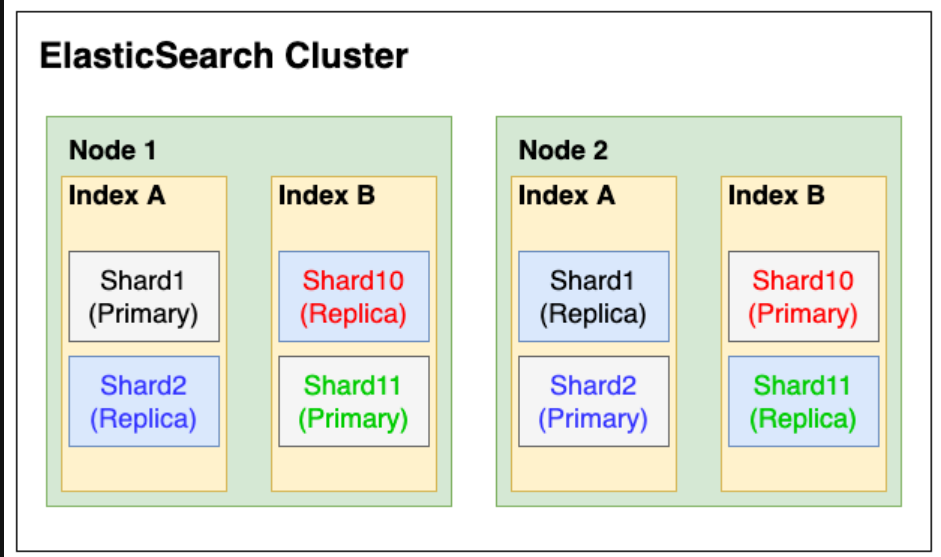 ElasticSearch Cluster

Node 1

Index A

Shard1
(Primary)

Shard2
(Replica)

Index B

Shard10
(Replica)

Shard11
(Primary)

Node 2

Index A

Shard1
(Replica)

Shard2
(Primary)

Index B

Shard10
(Primary)

Shard11
(Replica)